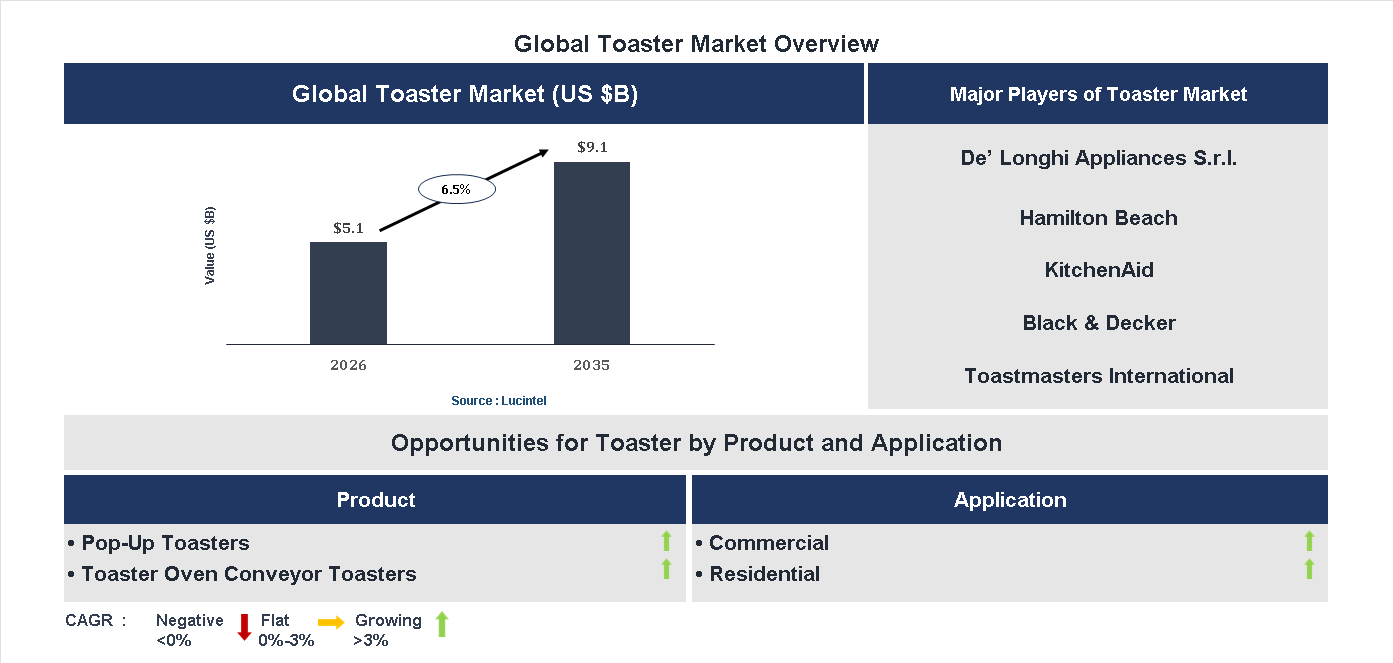 Global Toaster Market Overview

Global Toaster Market (US $B)

Value (US $B)

$5.1

6.5%

$9.1

2026

2035

Source : Lucintel

Major Players of Toaster Market

De' Longhi Appliances S.r.l.

Hamilton Beach

KitchenAid

Black & Decker

Toastmasters International

Opportunities for Toaster by Product and Application

Product

• Pop-Up Toasters

• Toaster Oven Conveyor Toasters

Application

• Commercial

• Residential

CAGR : Negative <0% Flat 0%-3% Growing >3%